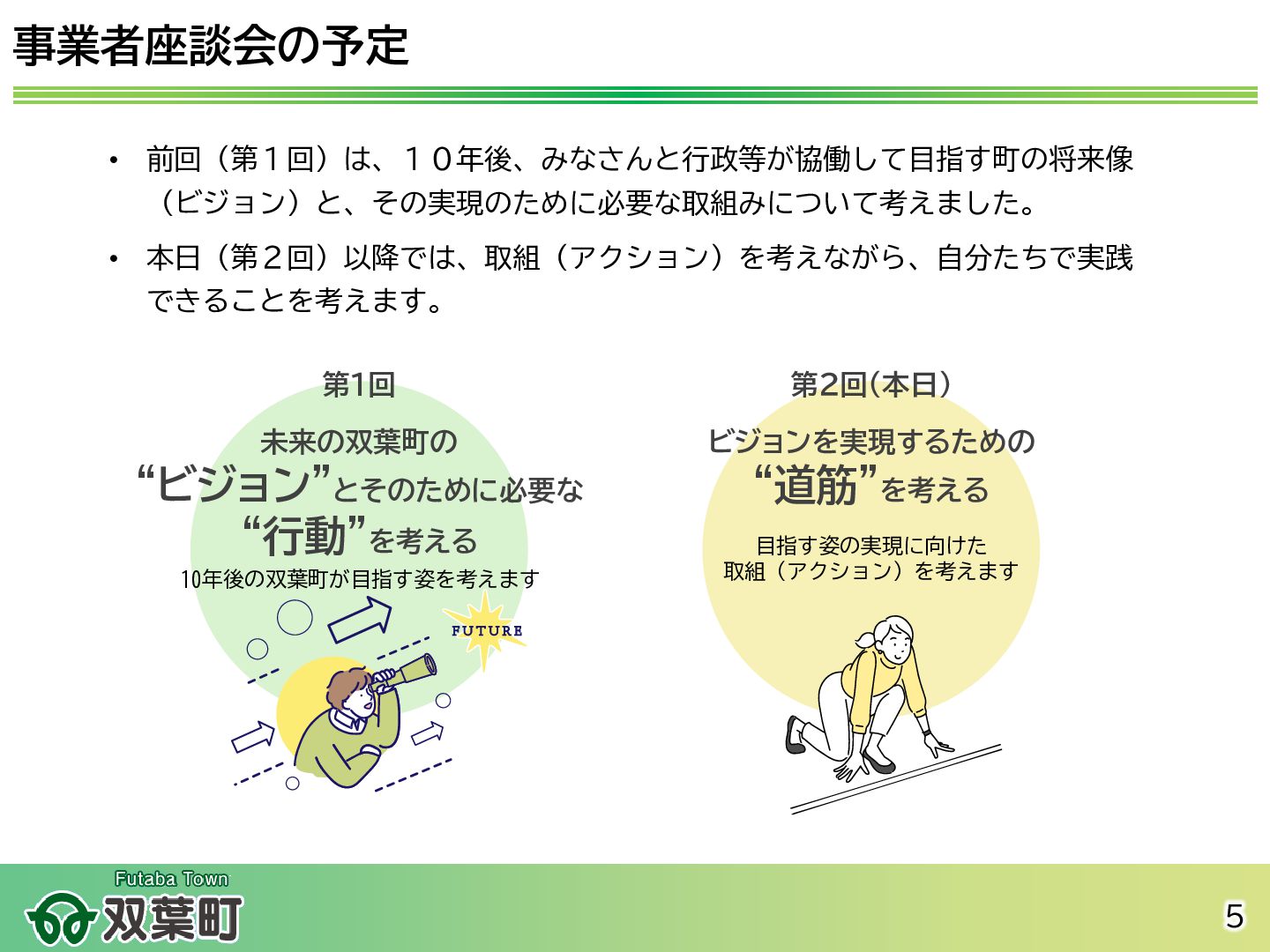 事業者座談会の予定

• 前回（第１回）は、１０年後、みなさんと行政等が協働して目指す町の将来像（ビジョン）と、その実現のために必要な取組みについて考えました。

• 本日（第２回）以降では、取組（アクション）を考えながら、自分たちで実践できることを考えます。

第1回

未来の双葉町の“ビジョン”とそのために必要な“行動”を考える

10年後の双葉町が目指す姿を考えます

FUTURE

第2回（本日）

ビジョンを実現するための“道筋”を考える

目指す姿の実現に向けた取組（アクション）を考えます

Futaba Town
双葉町

5